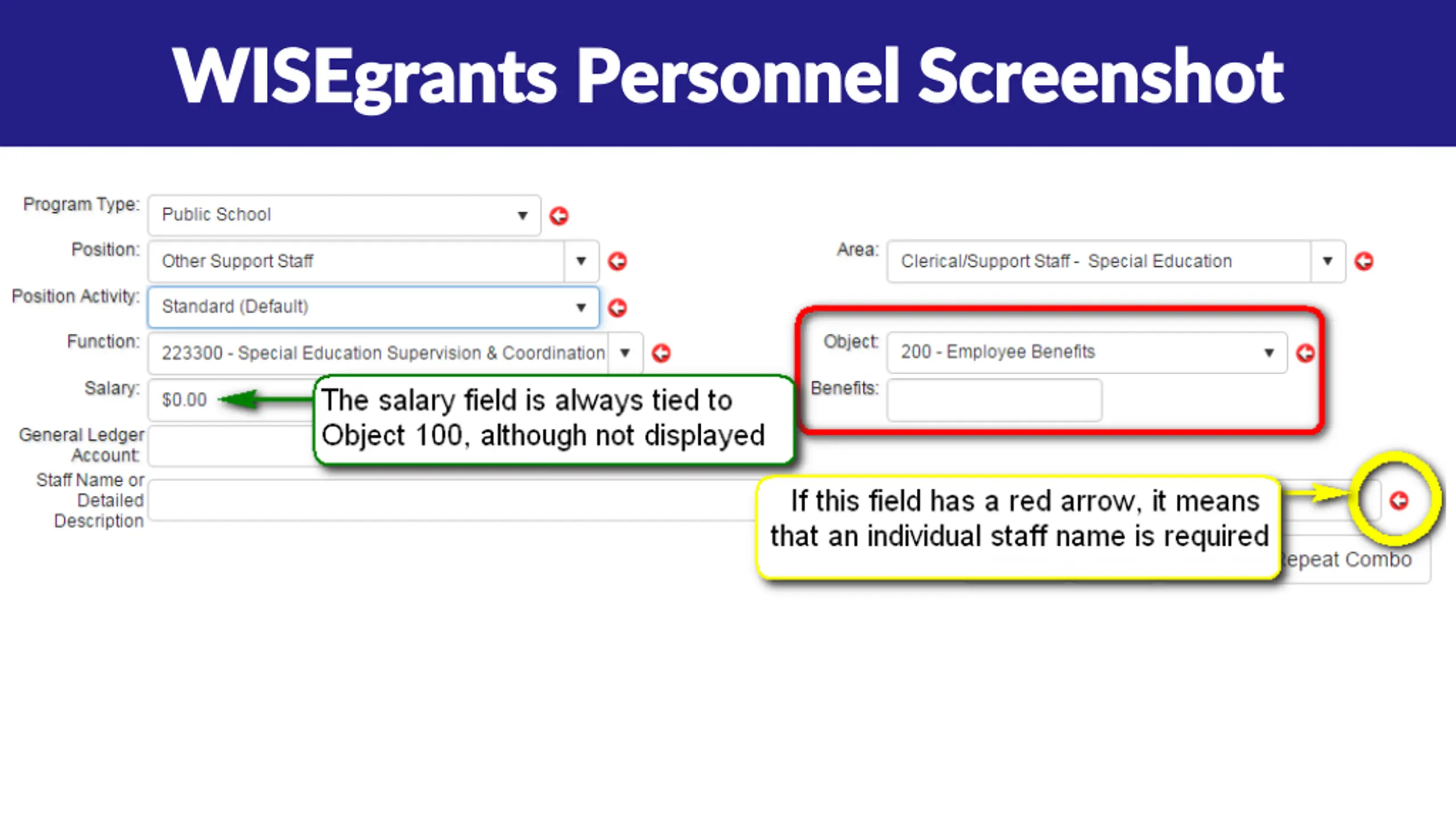 WISEgrants Personnel Screenshot

Program Type: Public School

Position: Other Support Staff

Area: Clerical/Support Staff - Special Education

Position Activity: Standard (Default)

Function: 223300 - Special Education Supervision & Coordination

Object: 200 - Employee Benefits

Salary: $0.00

The salary field is always tied to Object 100, although not displayed

Benefits:

General Ledger Account:

Staff Name or Detailed Description

If this field has a red arrow, it means that an individual staff name is required

epeat Combo